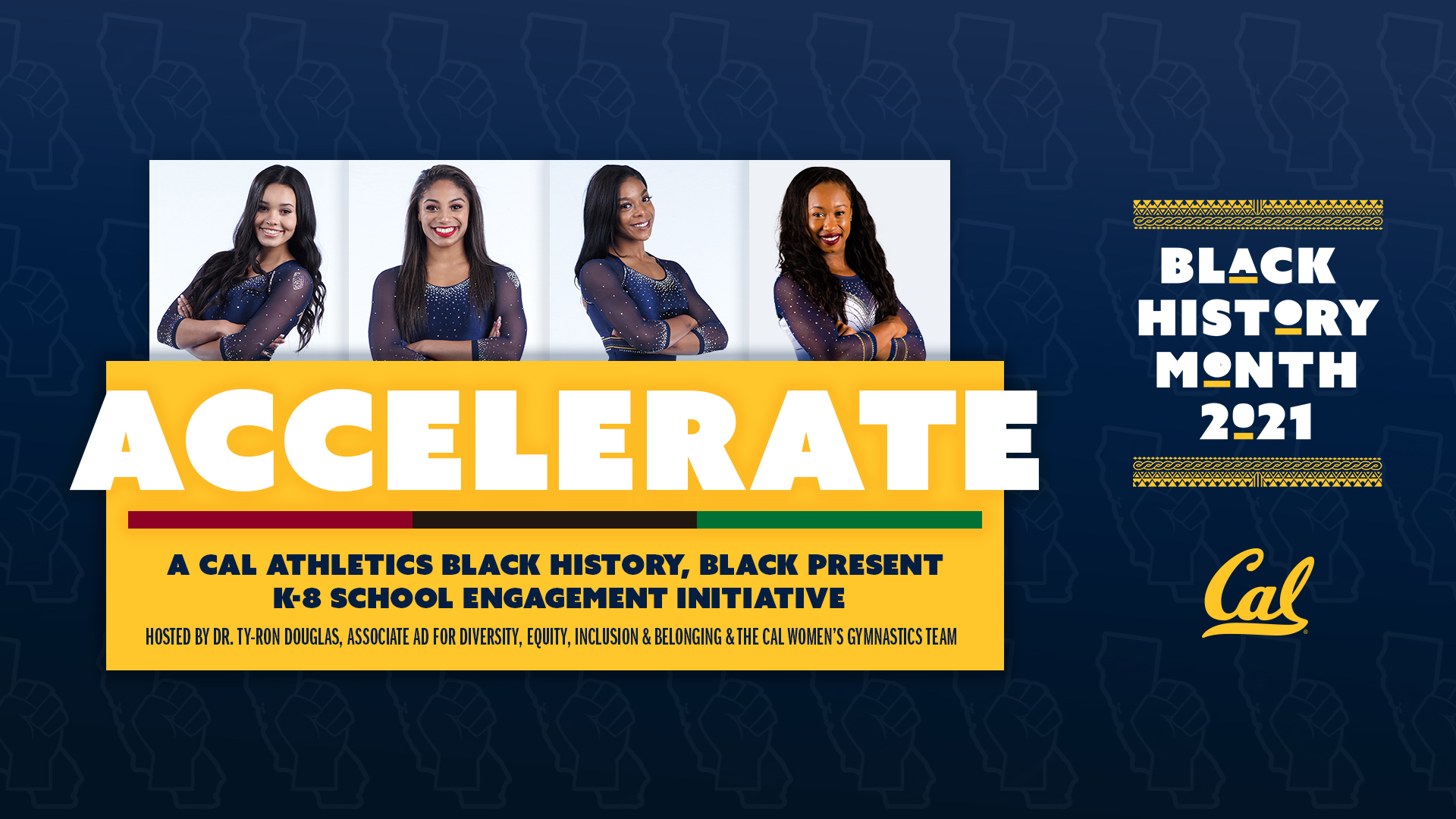 ACCELERATE

A CAL ATHLETICS BLACK HISTORY, BLACK PRESENT K-8 SCHOOL ENGAGEMENT INITIATIVE

HOSTED BY DR. TY-RON DOUGLAS, ASSOCIATE AD FOR DIVERSITY, EQUITY, INCLUSION & BELONGING & THE CAL WOMEN'S GYMNASTICS TEAM

BLACK HISTORY MONTH 2021

Cal